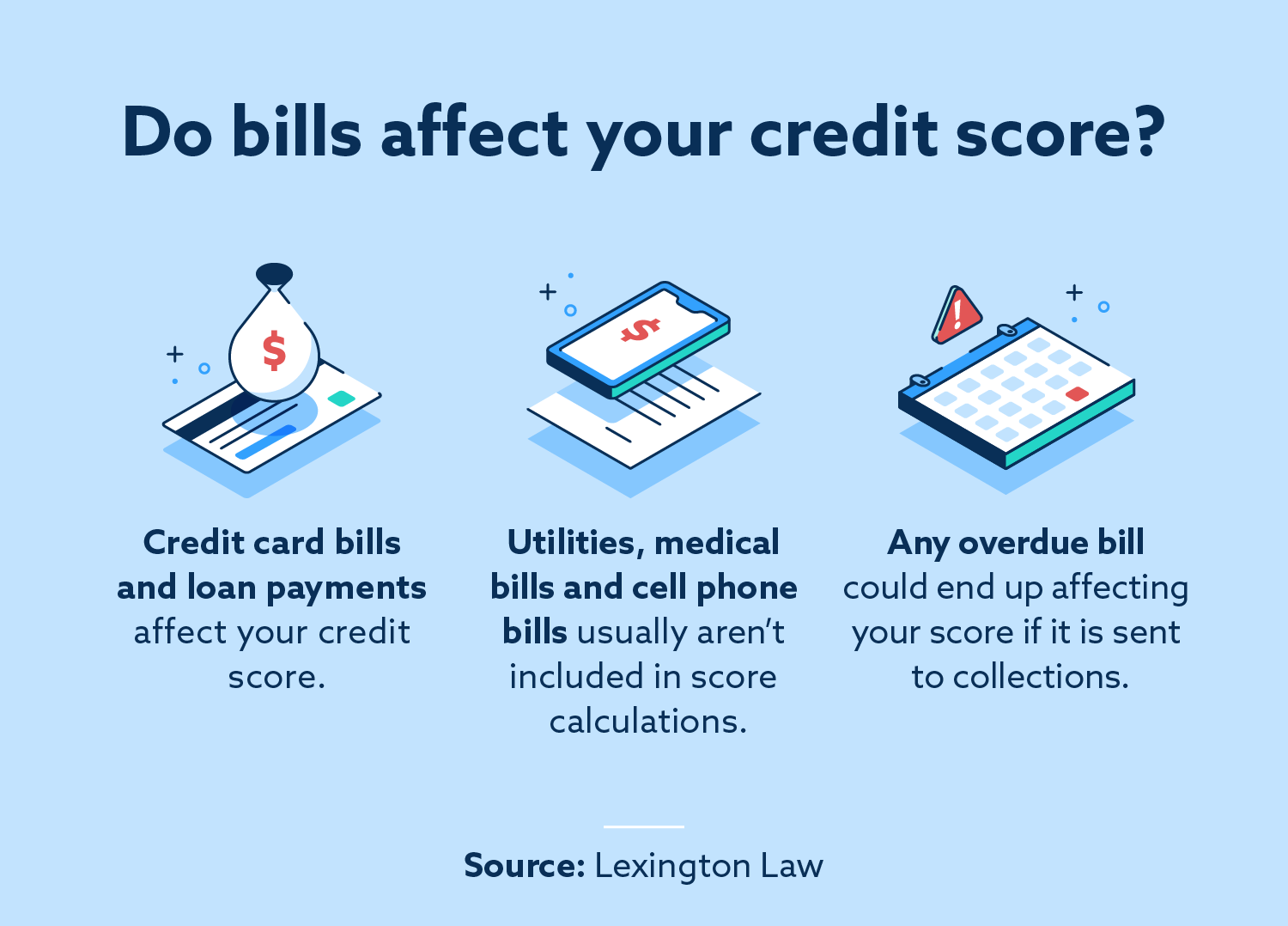 Do bills affect your credit score?

$

Credit card bills and loan payments affect your credit score.

$

Utilities, medical bills and cell phone bills usually aren't included in score calculations.

!

Any overdue bill could end up affecting your score if it is sent to collections.

Source: Lexington Law